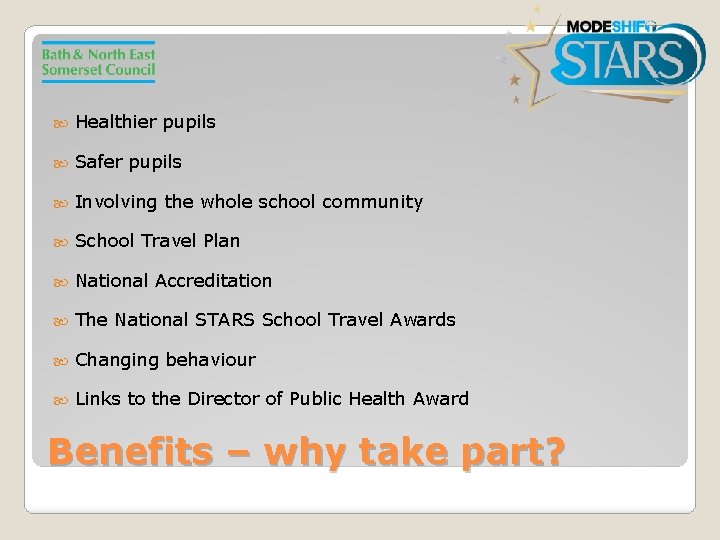 Bath & North East Somerset Council

MODESHIFT STARS

Healthier pupils

Safer pupils

Involving the whole school community

School Travel Plan

National Accreditation

The National STARS School Travel Awards

Changing behaviour

Links to the Director of Public Health Award

Benefits – why take part?